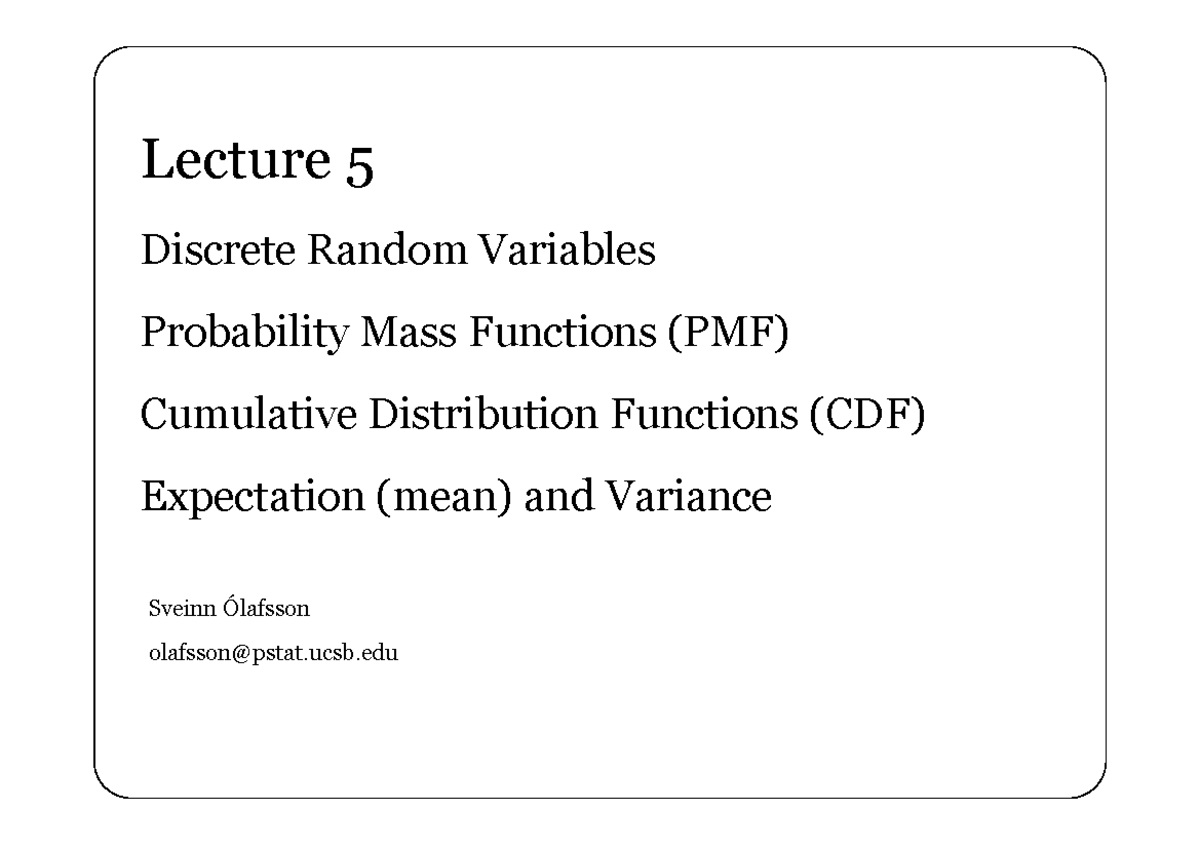 Lecture 5

Discrete Random Variables

Probability Mass Functions (PMF)

Cumulative Distribution Functions (CDF)

Expectation (mean) and Variance

Sveinn Ólafsson

olafsson@pstat.ucsb.edu